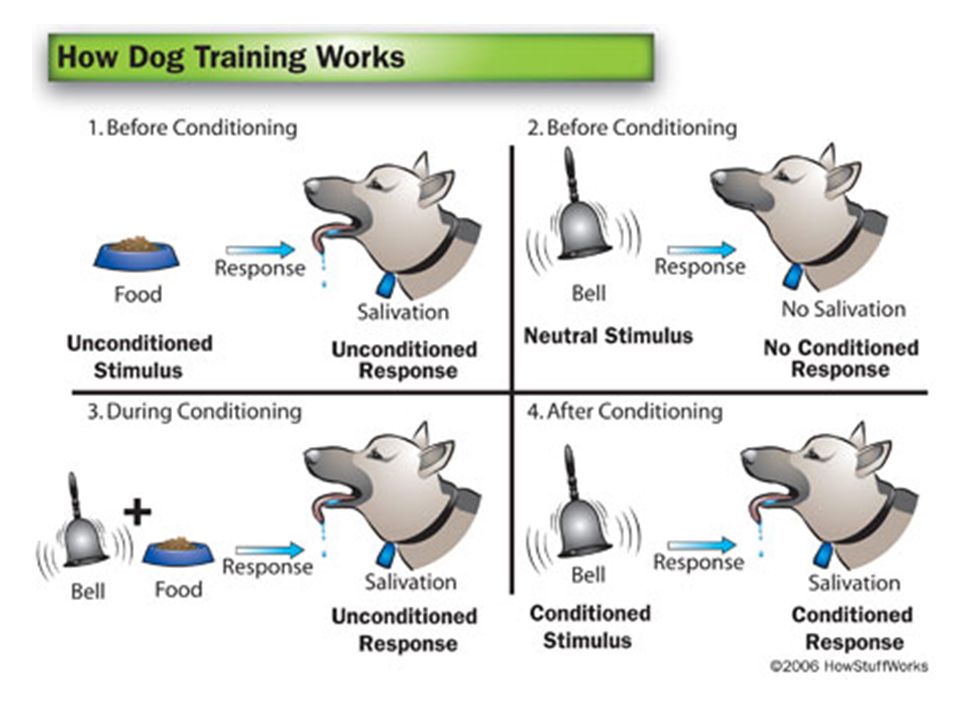 How Dog Training Works

1. Before Conditioning

Food

Response

Salivation

Unconditioned Stimulus

Unconditioned Response

2. Before Conditioning

Bell

Response

No Salivation

Neutral Stimulus

No Conditioned Response

3. During Conditioning

+

Bell

Food

Response

Salivation

Unconditioned Response

4. After Conditioning

Bell

Response

Salivation

Conditioned Stimulus

Conditioned Response

©2006 HowStuffWorks